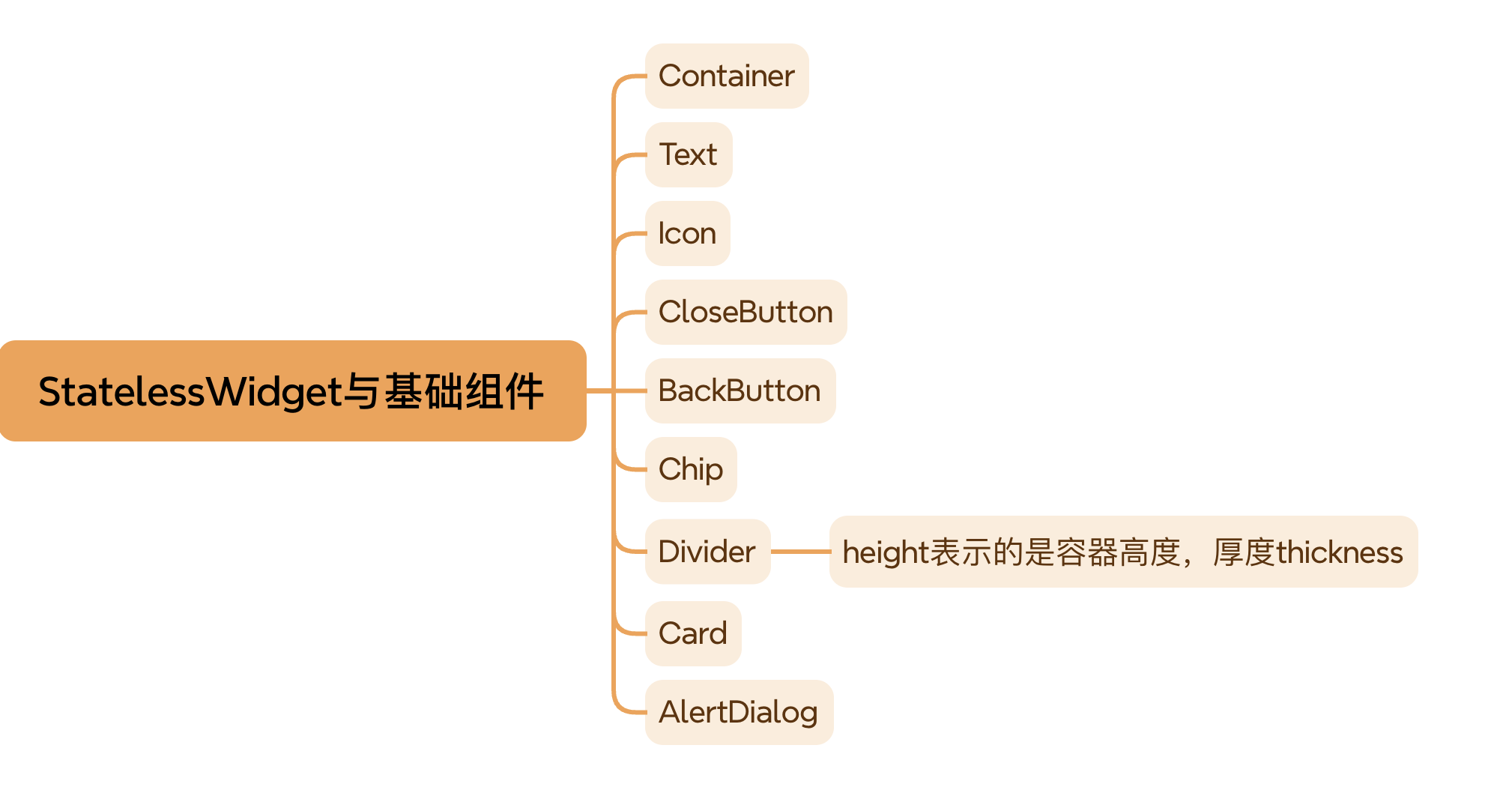 StatelessWidget与基础组件

Container

Text

Icon

CloseButton

BackButton

Chip

Divider

height表示的是容器高度，厚度thickness

Card

AlertDialog